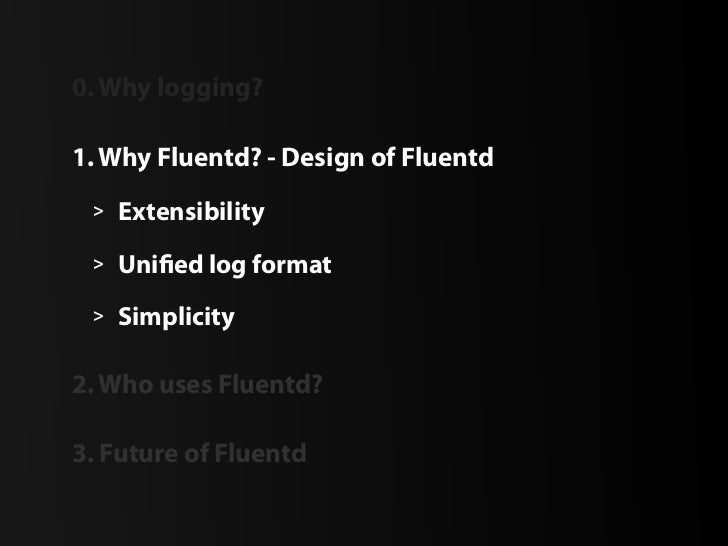 0. Why logging?

1. Why Fluentd? - Design of Fluentd

> Extensibility

> Unified log format

> Simplicity

2. Who uses Fluentd?

3. Future of Fluentd